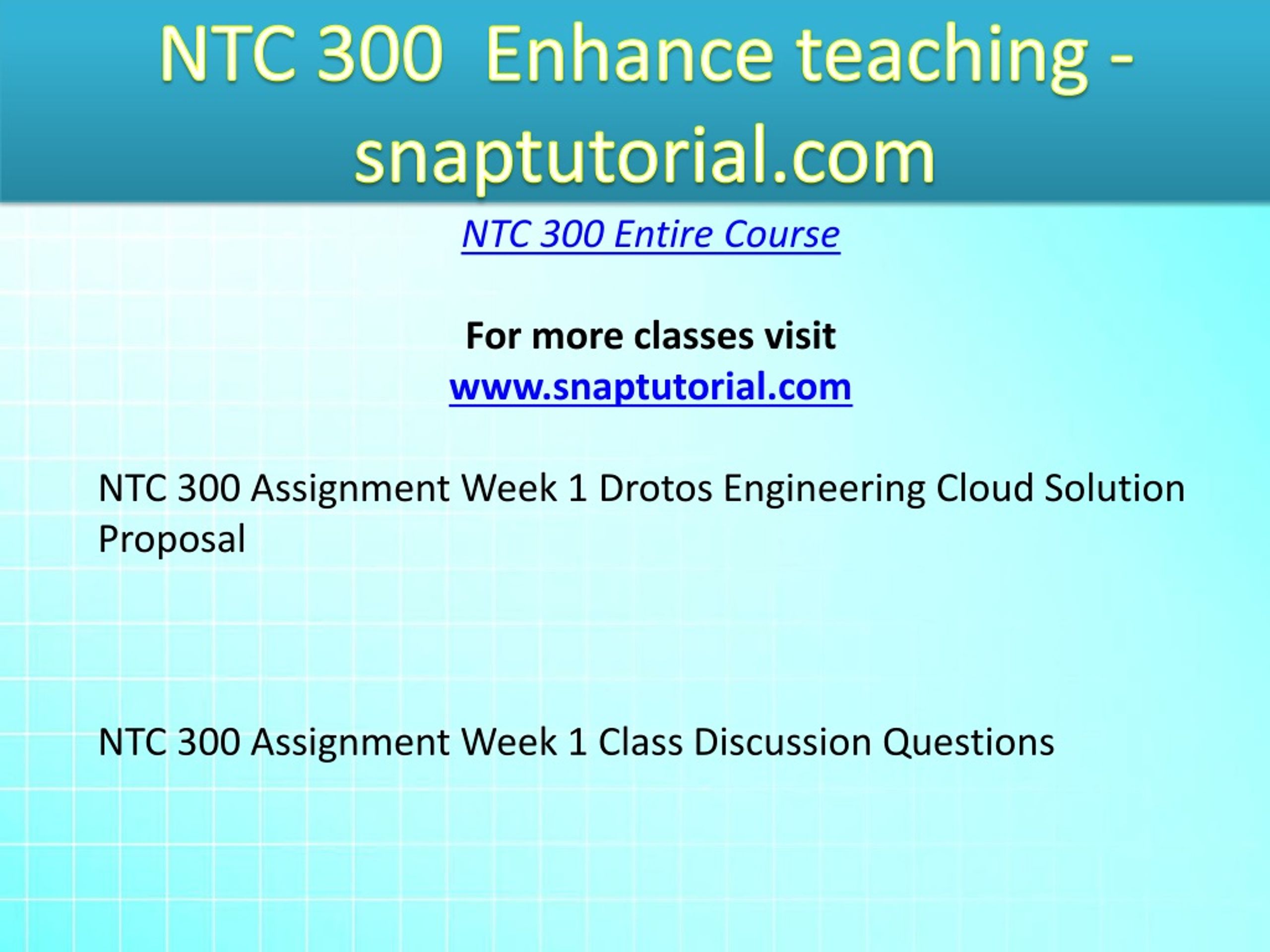 NTC 300 Enhance teaching - snaptutorial.com

NTC 300 Entire Course

For more classes visit
www.snaptutorial.com

NTC 300 Assignment Week 1 Drotos Engineering Cloud Solution Proposal

NTC 300 Assignment Week 1 Class Discussion Questions